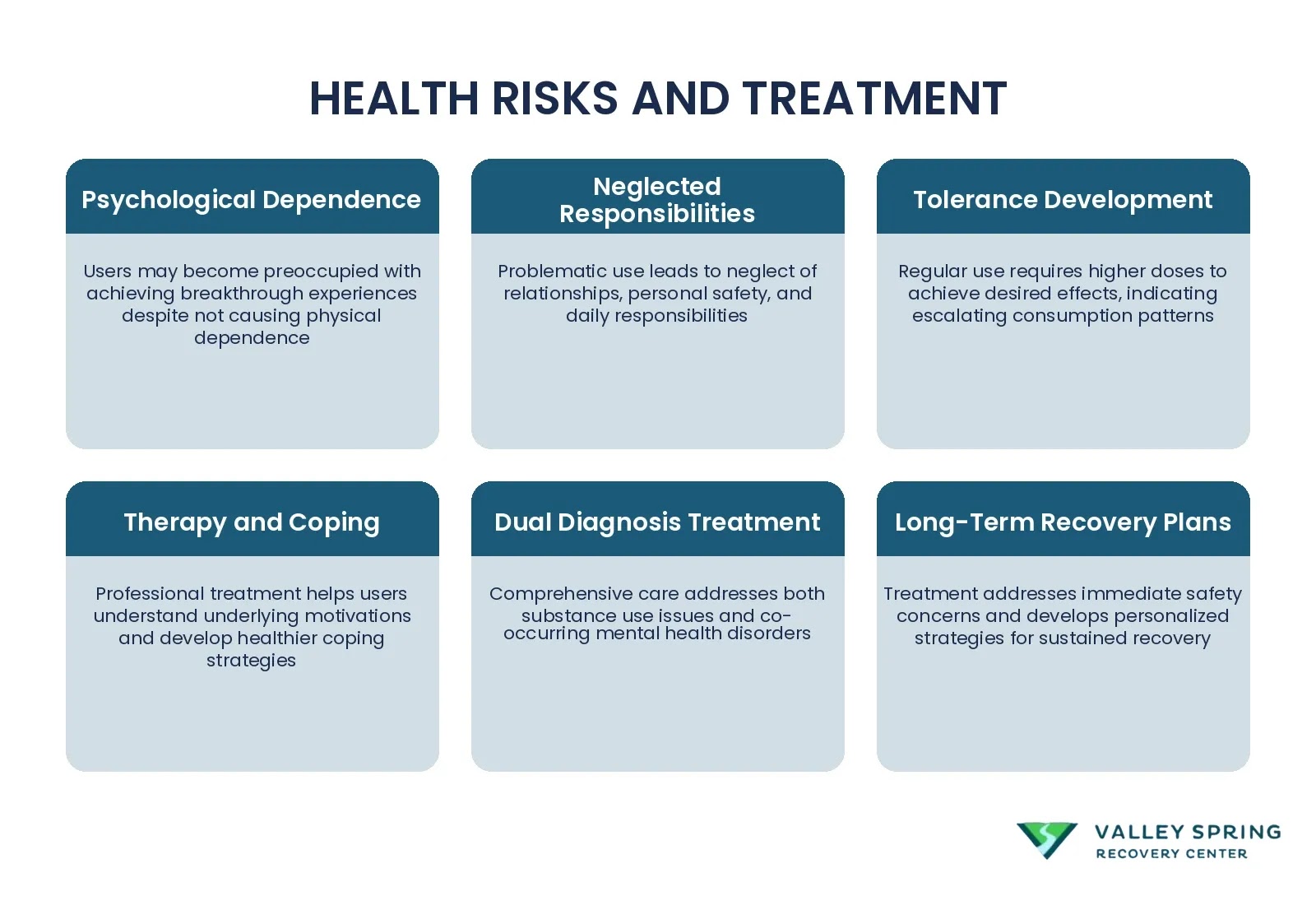 HEALTH RISKS AND TREATMENT

Psychological Dependence

Users may become preoccupied with achieving breakthrough experiences despite not causing physical dependence

Neglected Responsibilities

Problematic use leads to neglect of relationships, personal safety, and daily responsibilities

Tolerance Development

Regular use requires higher doses to achieve desired effects, indicating escalating consumption patterns

Therapy and Coping

Professional treatment helps users understand underlying motivations and develop healthier coping strategies

Dual Diagnosis Treatment

Comprehensive care addresses both substance use issues and co-occurring mental health disorders

Long-Term Recovery Plans

Treatment addresses immediate safety concerns and develops personalized strategies for sustained recovery

VALLEY SPRING
RECOVERY CENTER